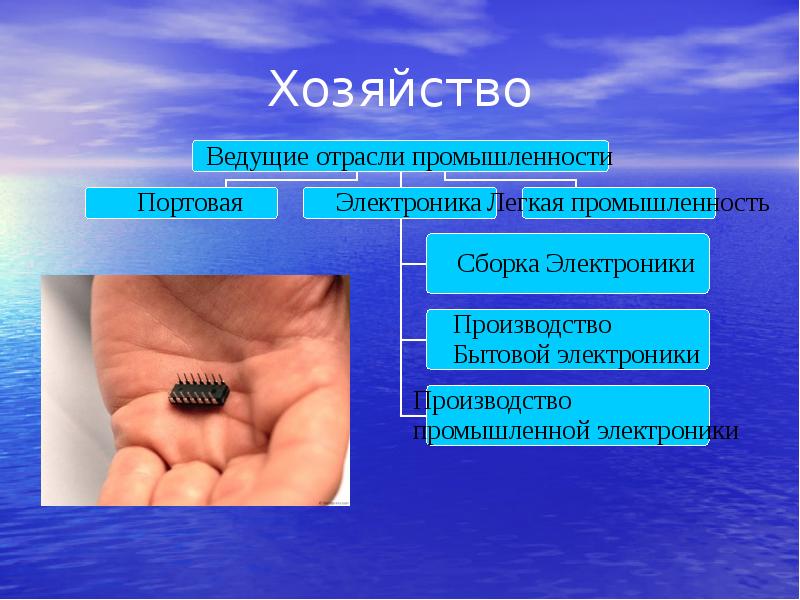 Хозяйство

Ведущие отрасли промышленности

Портовая

Электроника

Легкая промышленность

Сборка Электроники

Производство Бытовой электроники

Производство промышленной электроники